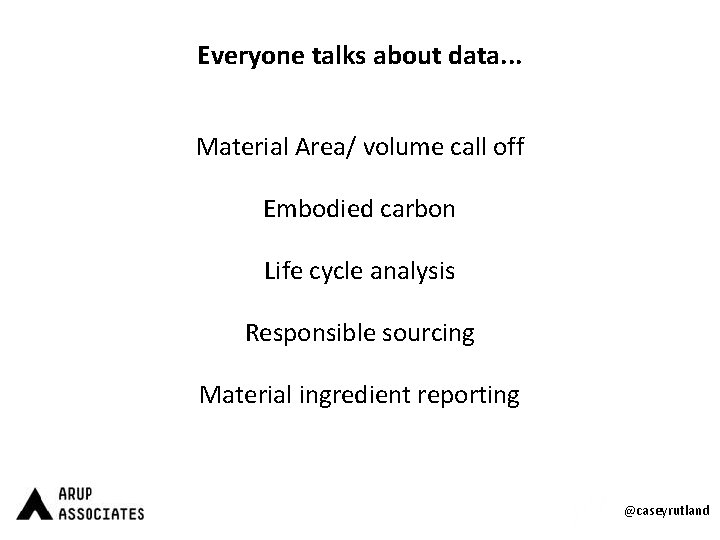 Everyone talks about data...

Material Area/ volume call off

Embodied carbon

Life cycle analysis

Responsible sourcing

Material ingredient reporting

ARUP ASSOCIATES

@caseyrutland